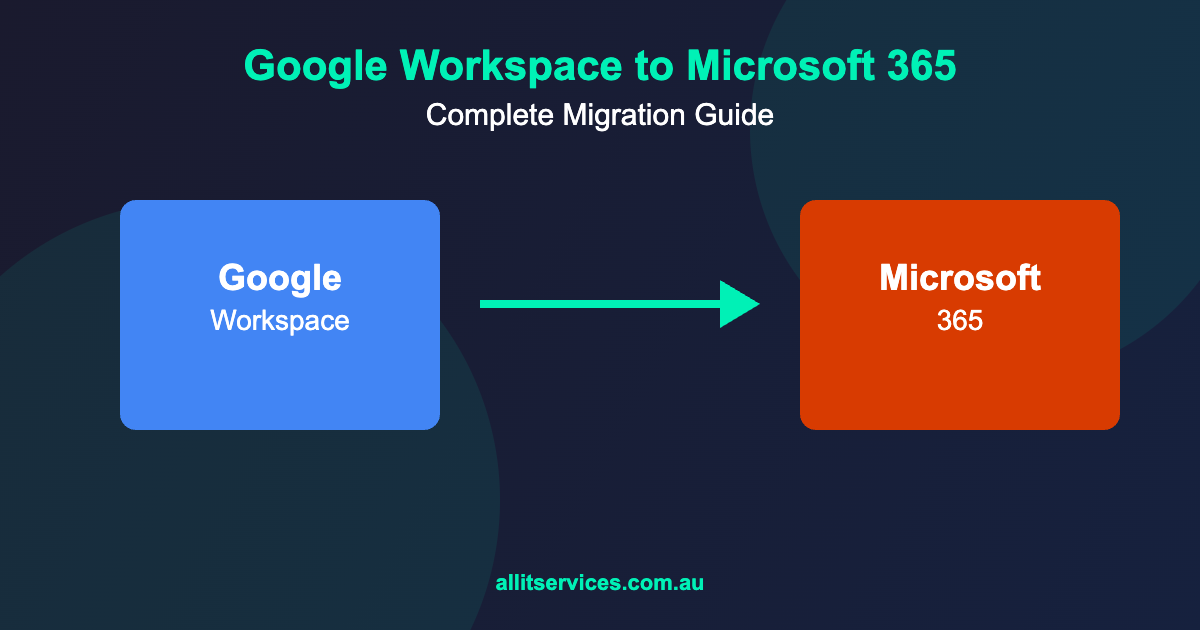 Google Workspace to Microsoft 365

Complete Migration Guide

Google
Workspace

Microsoft
365

allitservices.com.au